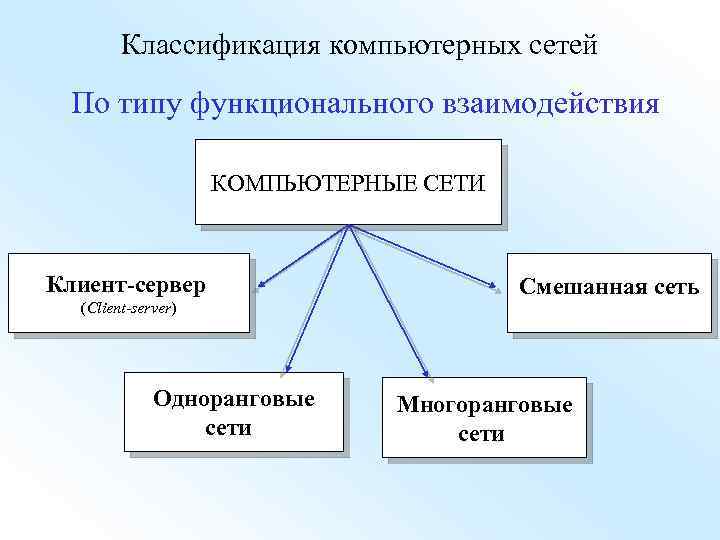 Классификация компьютерных сетей

По типу функционального взаимодействия

КОМПЬЮТЕРНЫЕ СЕТИ

Клиент-сервер
(Client-server)

Смешанная сеть

Одноранговые сети

Многоранговые сети